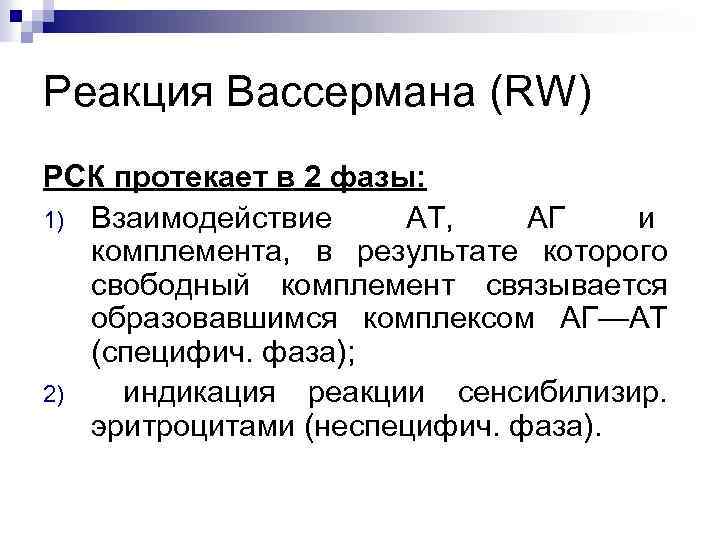 Реакция Вассермана (RW)

РСК протекает в 2 фазы:

1) Взаимодействие АТ, АГ и комплемента, в результате которого свободный комплемент связывается образовавшимся комплексом АГ—АТ (специфич. фаза);

2) индикация реакции сенсибилизир. эритроцитами (неспецифич. фаза).